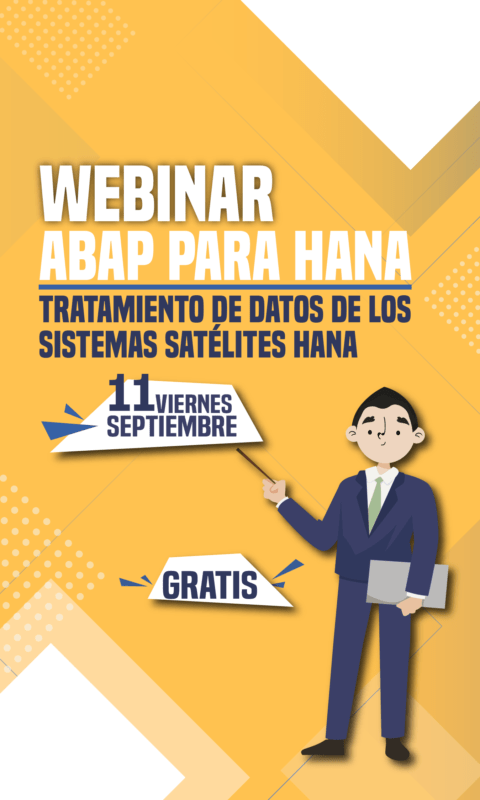 WEBINAR
ABAP PARA HANA

TRATAMIENTO DE DATOS DE LOS SISTEMAS SATÉLITES HANA

11 VIERNES
SEPTIEMBRE

GRATIS